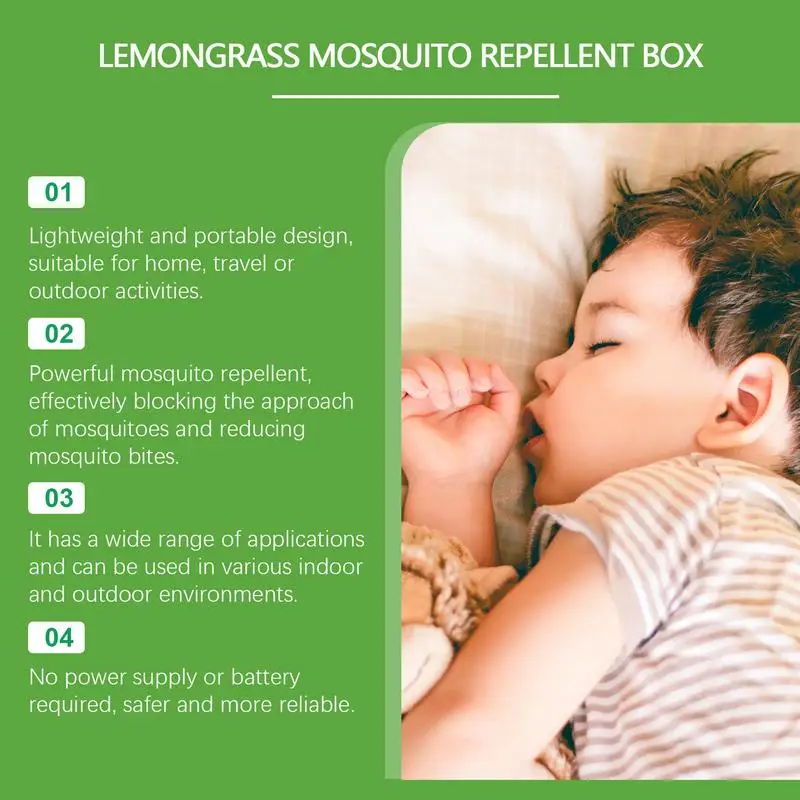 LEMONGRASS MOSQUITO REPELLENT BOX

01

Lightweight and portable design, suitable for home, travel or outdoor activities.

02

Powerful mosquito repellent, effectively blocking the approach of mosquitoes and reducing mosquito bites.

03

It has a wide range of applications and can be used in various indoor and outdoor environments.

04

No power supply or battery required, safer and more reliable.